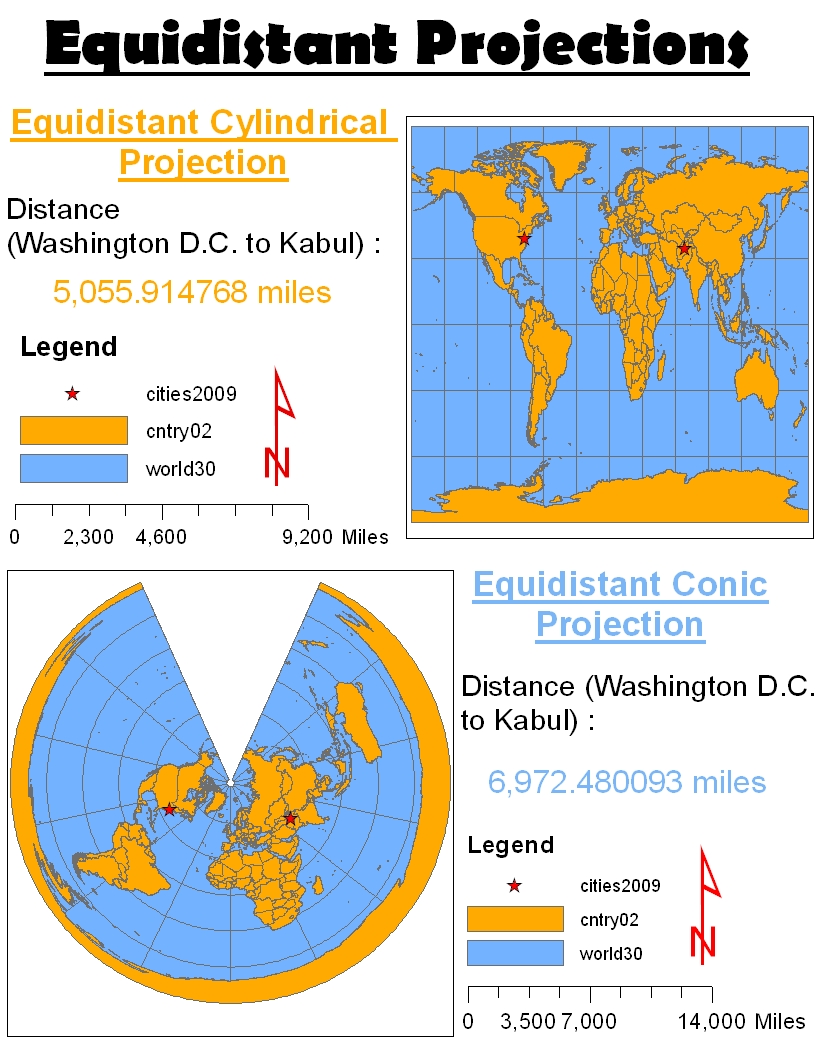 Equidistant Projections

Equidistant Cylindrical Projection

Distance (Washington D.C. to Kabul) :

5,055.914768 miles

Legend

cities2009

cntry02

world30

N

0 2,300 4,600 9,200 Miles

Equidistant Conic Projection

Distance (Washington D.C. to Kabul) :

6,972.480093 miles

Legend

cities2009

cntry02

world30

N

0 3,500 7,000 14,000 Miles